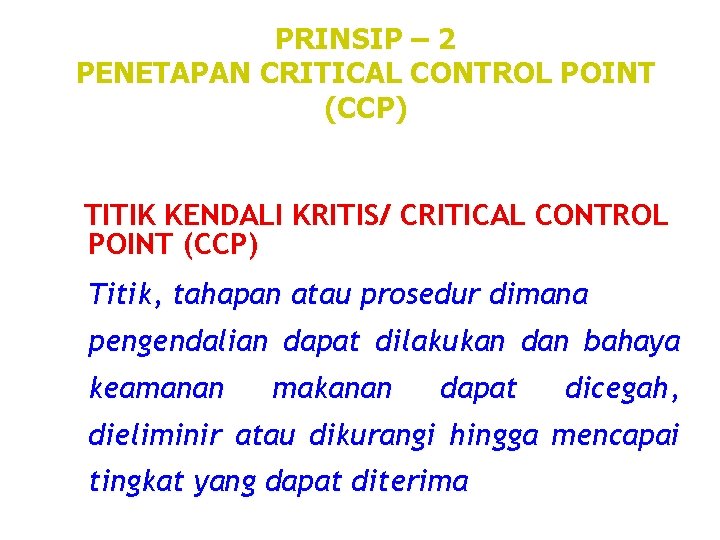 PRINSIP – 2
PENETAPAN CRITICAL CONTROL POINT (CCP)

TITIK KENDALI KRITIS/ CRITICAL CONTROL POINT (CCP)

Titik, tahapan atau prosedur dimana pengendalian dapat dilakukan dan bahaya keamanan makanan dapat dicegah, dieliminir atau dikurangi hingga mencapai tingkat yang dapat diterima